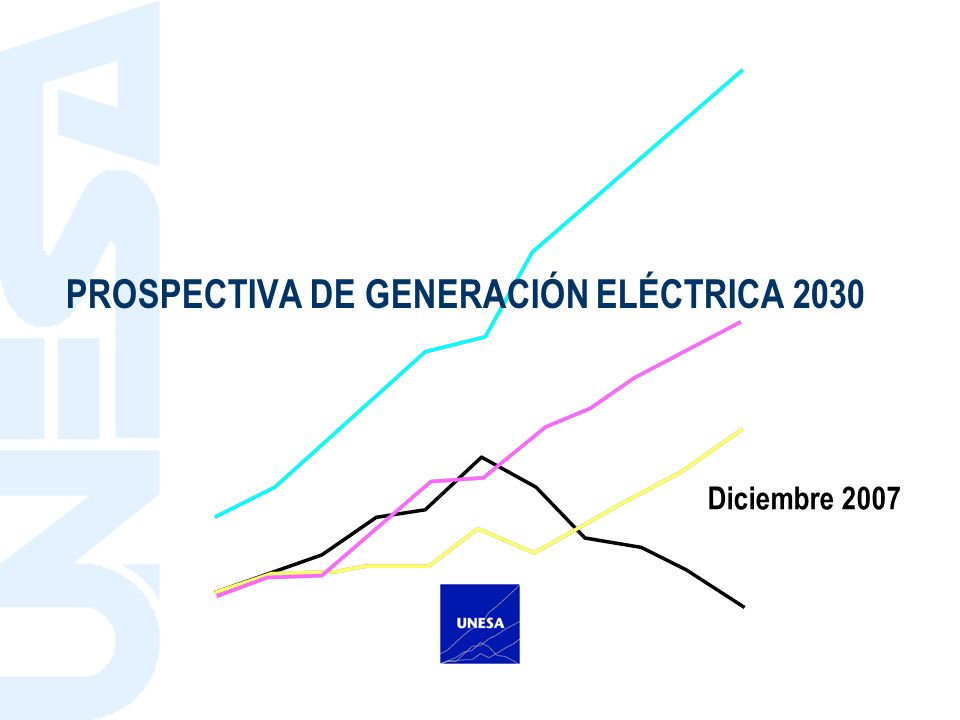 UNESA

PROSPECTIVA DE GENERACIÓN ELÉCTRICA 2030

Diciembre 2007

UNESA